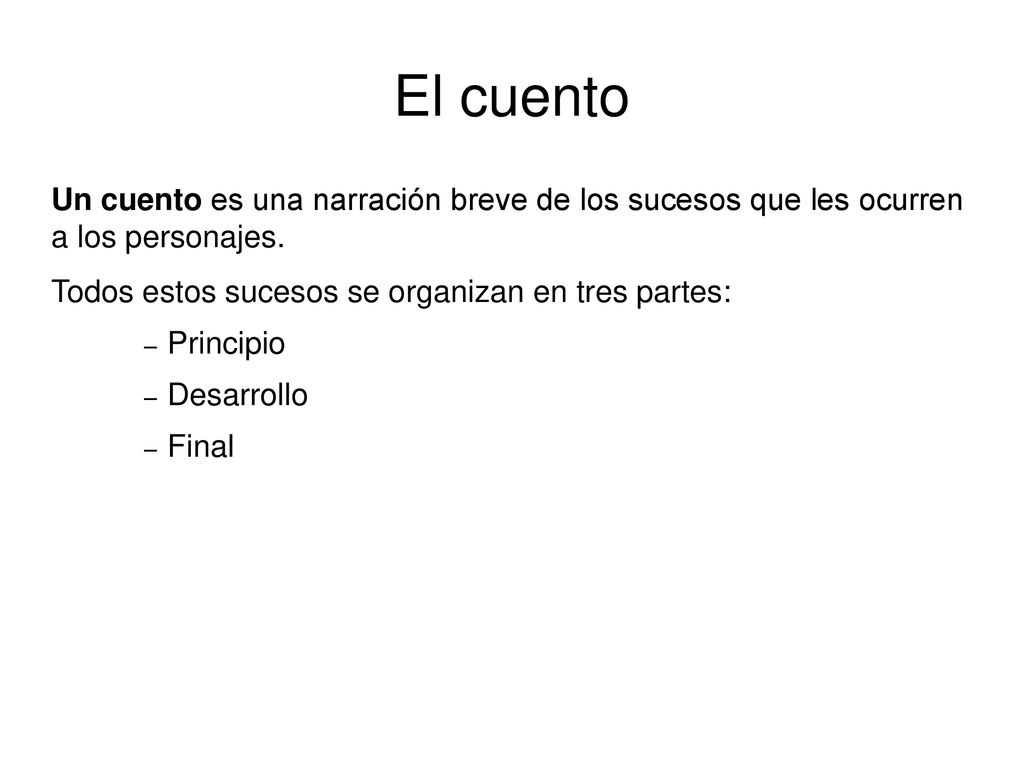 El cuento

Un cuento es una narración breve de los sucesos que les ocurren a los personajes.

Todos estos sucesos se organizan en tres partes:

– Principio
– Desarrollo
– Final